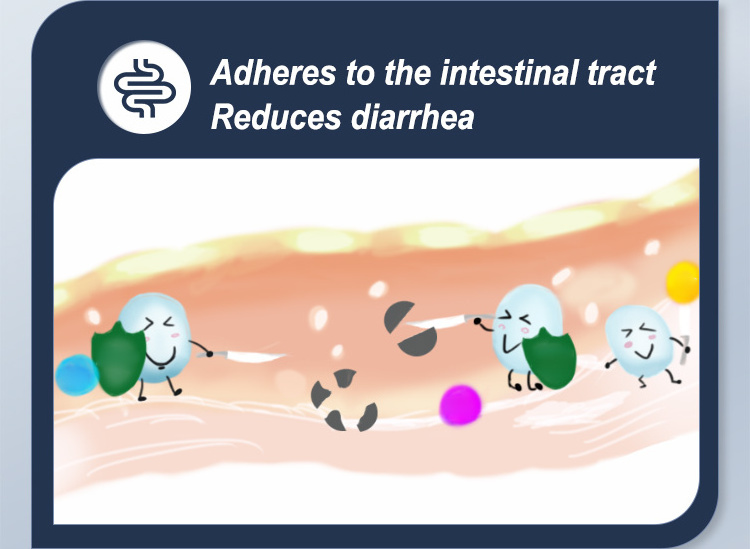 Adheres to the intestinal tract
Reduces diarrhea